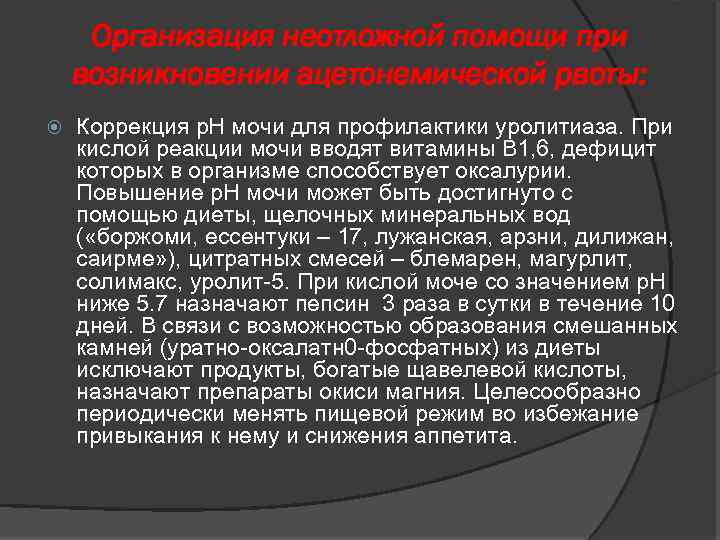 Организация неотложной помощи при возникновении ацетонемической рвоты:

Коррекция рН мочи для профилактики уролитиаза. При кислой реакции мочи вводят витамины В1,6, дефицит которых в организме способствует оксалурии. Повышение рН мочи может быть достигнуто с помощью диеты, щелочных минеральных вод («боржоми, ессентуки – 17, лужанская, арзни, дилижан, саирме»), цитратных смесей – блемарен, магурлит, солимакс, уролит-5. При кислой моче со значением рН ниже 5.7 назначают пепсин 3 раза в сутки в течение 10 дней. В связи с возможностью образования смешанных камней (уратно-оксалатн0-фосфатных) из диеты исключают продукты, богатые щавелевой кислоты, назначают препараты окиси магния. Целесообразно периодически менять пищевой режим во избежание привыкания к нему и снижения аппетита.